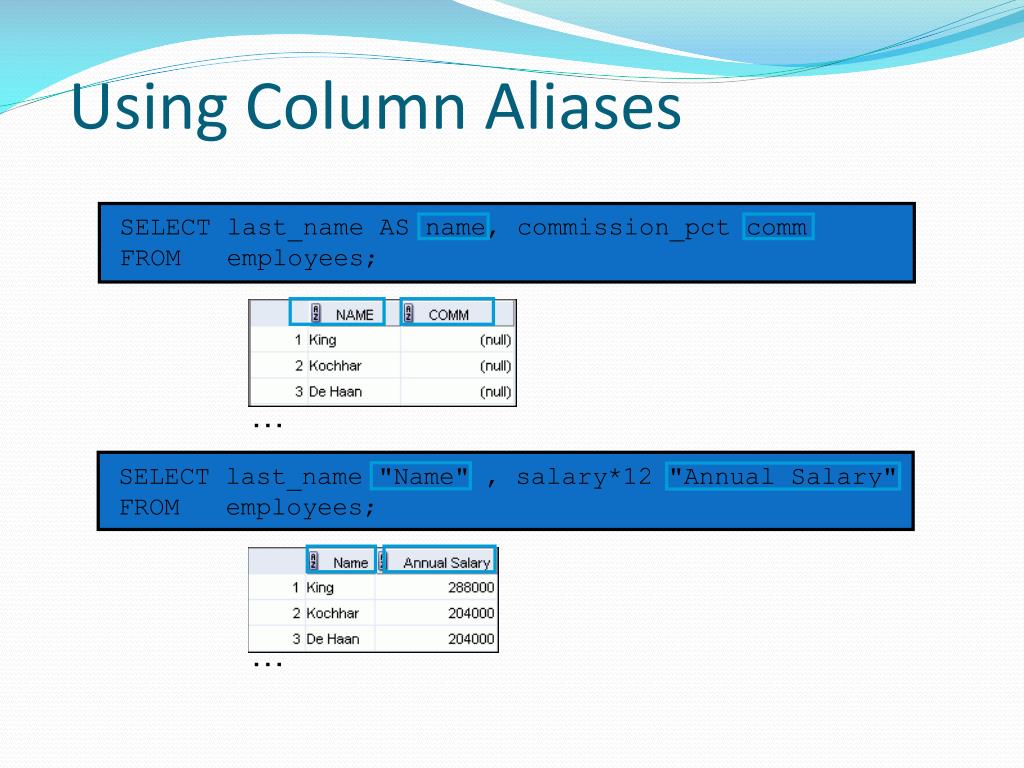 Using Column Aliases

SELECT last_name AS name, commission_pct comm
FROM employees;

| | NAME | COMM |
|---|---|---|
| 1 | King | (null) |
| 2 | Kochhar | (null) |
| 3 | De Haan | (null) |

...

SELECT last_name "Name" , salary*12 "Annual Salary"
FROM employees;

| | Name | Annual Salary |
|---|---|---|
| 1 | King | 288000 |
| 2 | Kochhar | 204000 |
| 3 | De Haan | 204000 |

...